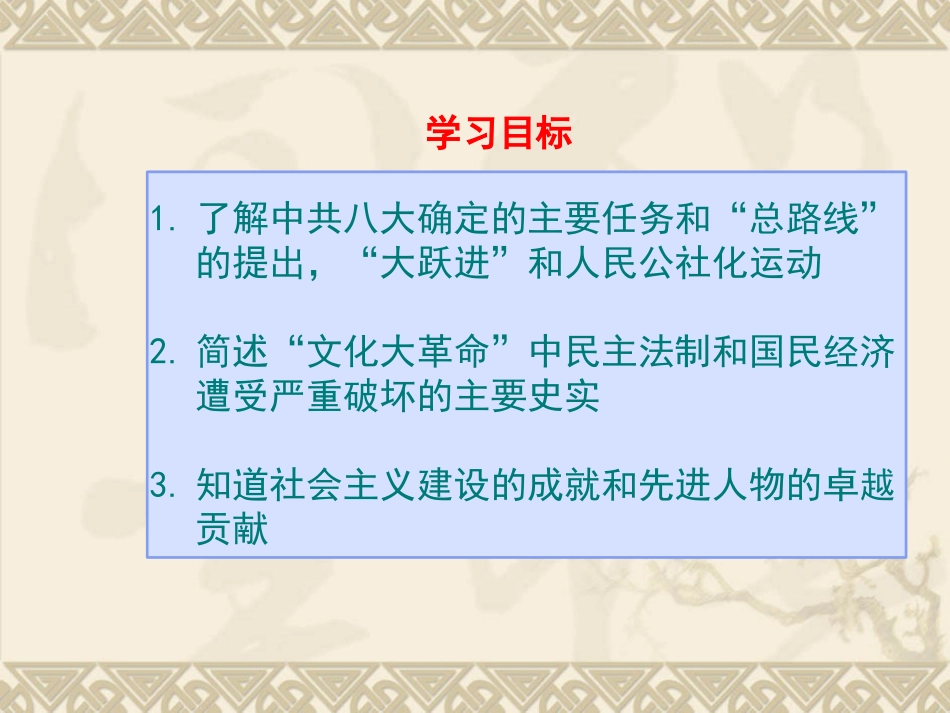 学习目标

1. 了解中共八大确定的主要任务和“总路线”的提出，“大跃进”和人民公社化运动

2. 简述“文化大革命”中民主法制和国民经济遭受严重破坏的主要史实

3. 知道社会主义建设的成就和先进人物的卓越贡献